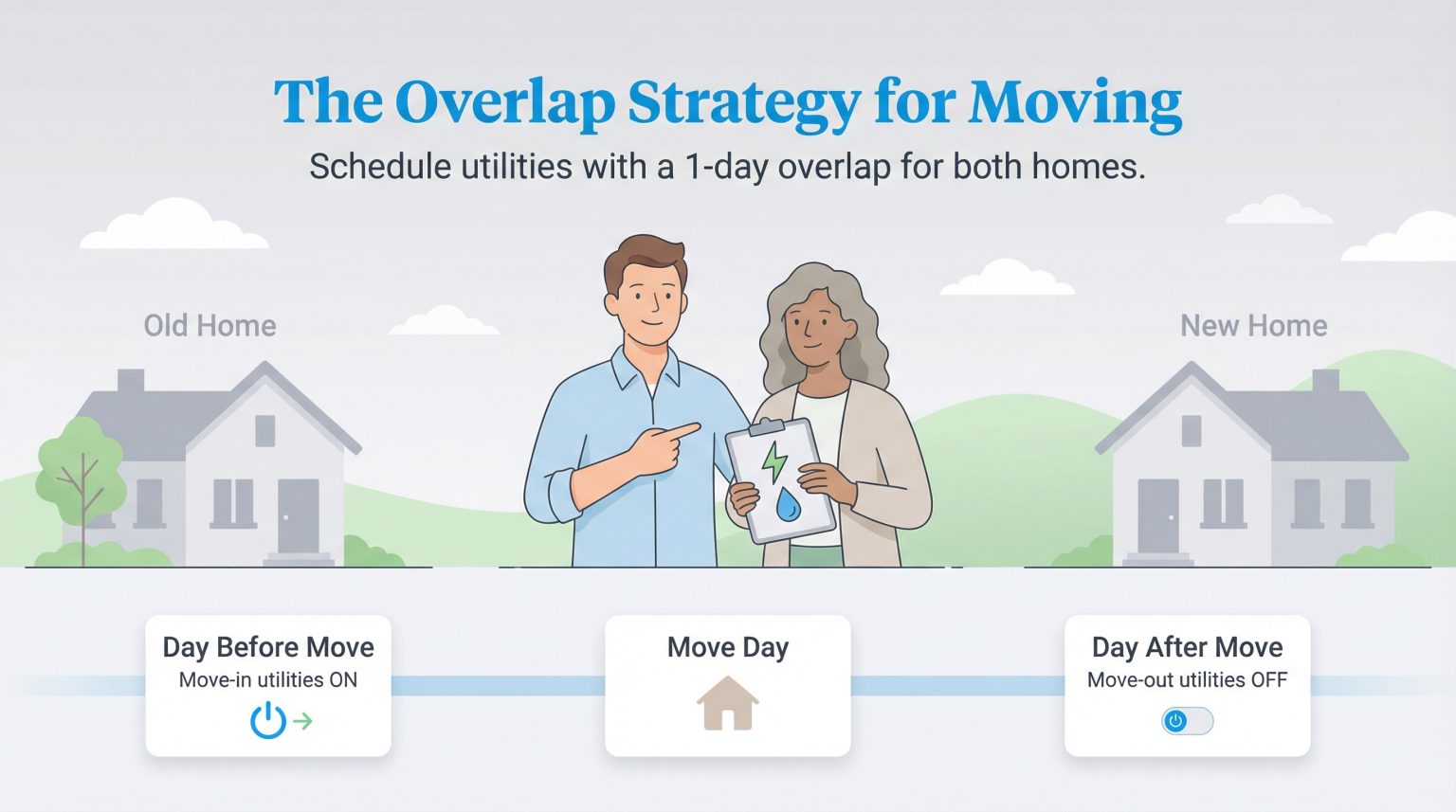 The Overlap Strategy for Moving

Schedule utilities with a 1-day overlap for both homes.

Old Home

New Home

Day Before Move
Move-in utilities ON

Move Day

Day After Move
Move-out utilities OFF